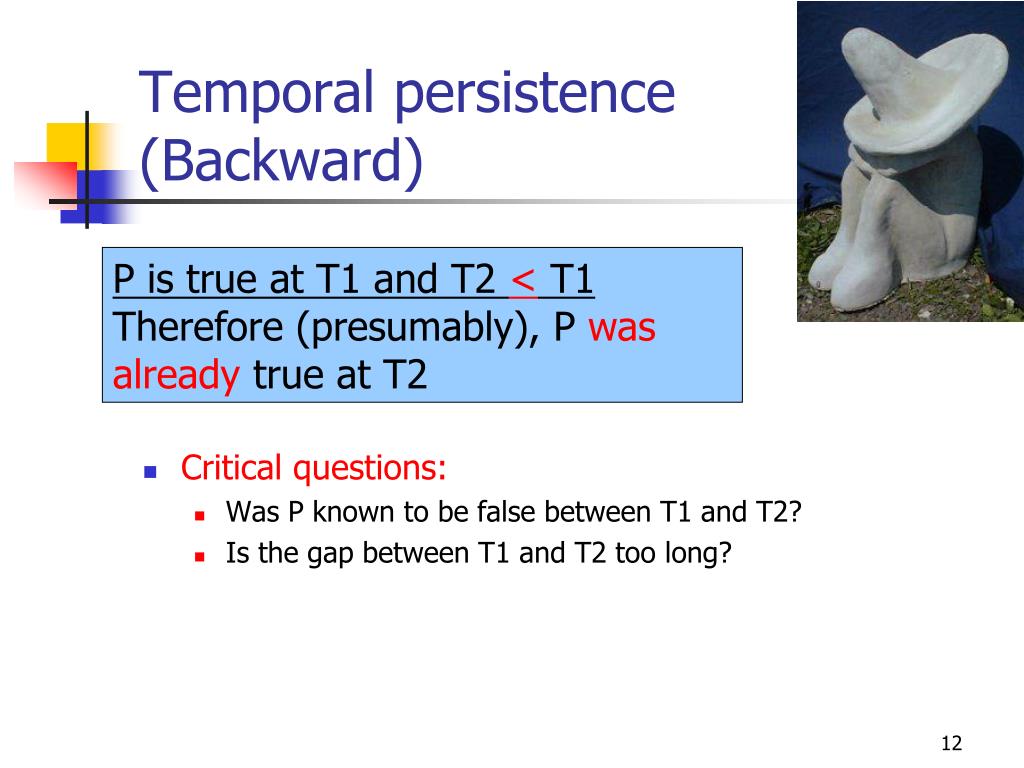 Temporal persistence (Backward)

P is true at T1 and T2 < T1
Therefore (presumably), P was already true at T2

- Critical questions:
  - Was P known to be false between T1 and T2?
  - Is the gap between T1 and T2 too long?

12